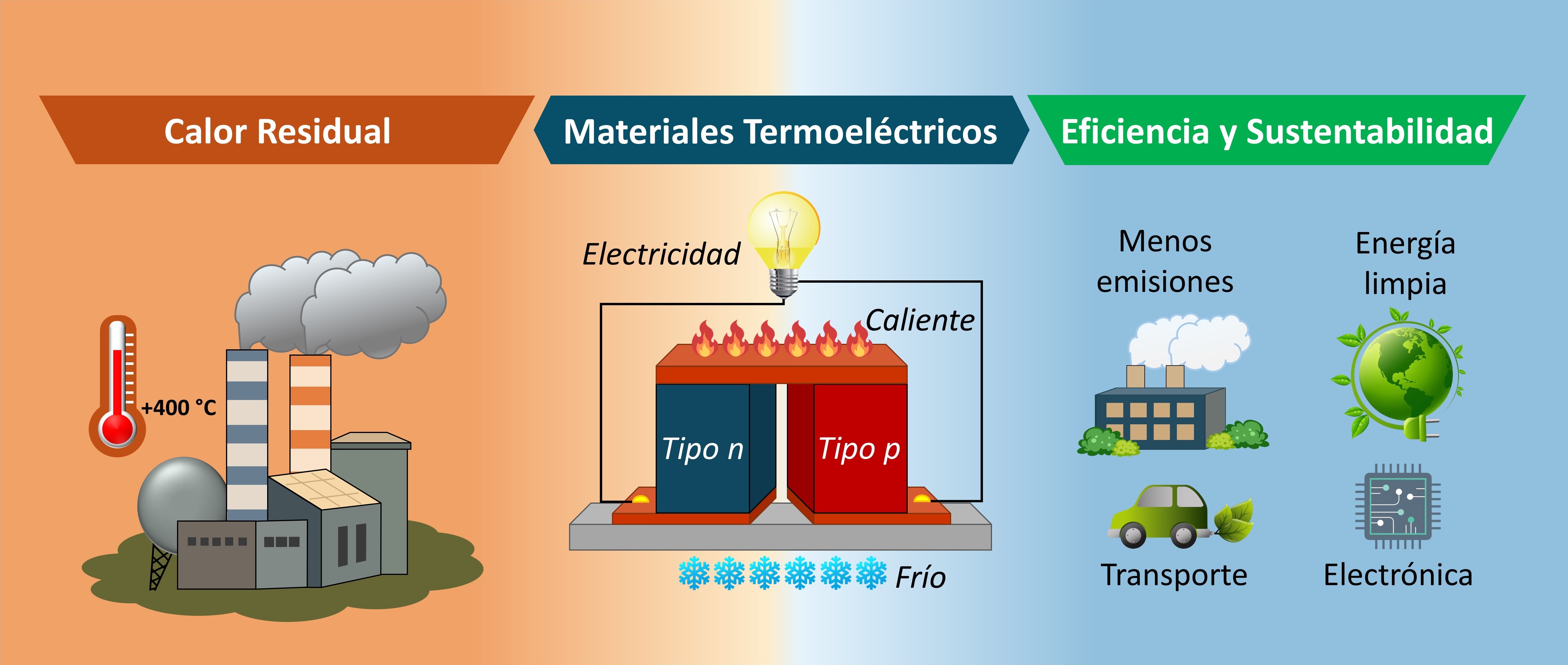 Calor Residual

Materiales Termoeléctricos

Eficiencia y Sustentabilidad

+400 °C

Electricidad

Caliente

Tipo n

Tipo p

Frío

Menos emisiones

Energía limpia

Transporte

Electrónica